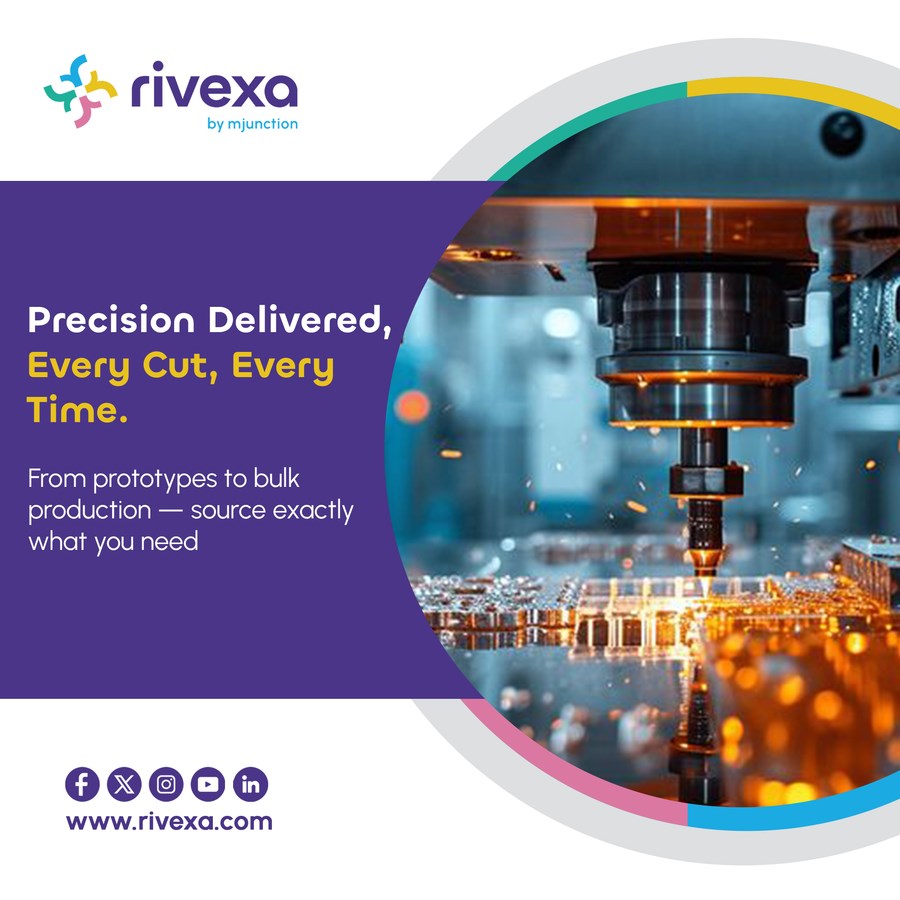 rivexa
by mjunction

Precision Delivered, Every Cut, Every Time.

From prototypes to bulk production — source exactly what you need

www.rivexa.com